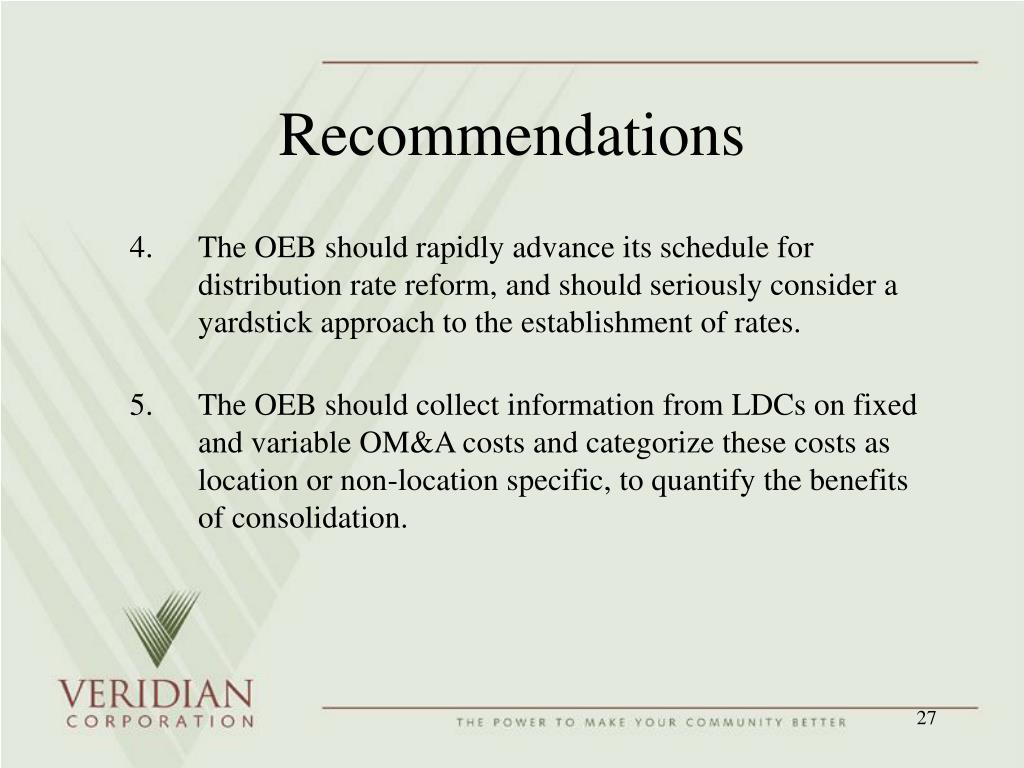 Recommendations

4. The OEB should rapidly advance its schedule for distribution rate reform, and should seriously consider a yardstick approach to the establishment of rates.

5. The OEB should collect information from LDCs on fixed and variable OM&A costs and categorize these costs as location or non-location specific, to quantify the benefits of consolidation.

VERIDIAN
CORPORATION

THE POWER TO MAKE YOUR COMMUNITY BETTER

27